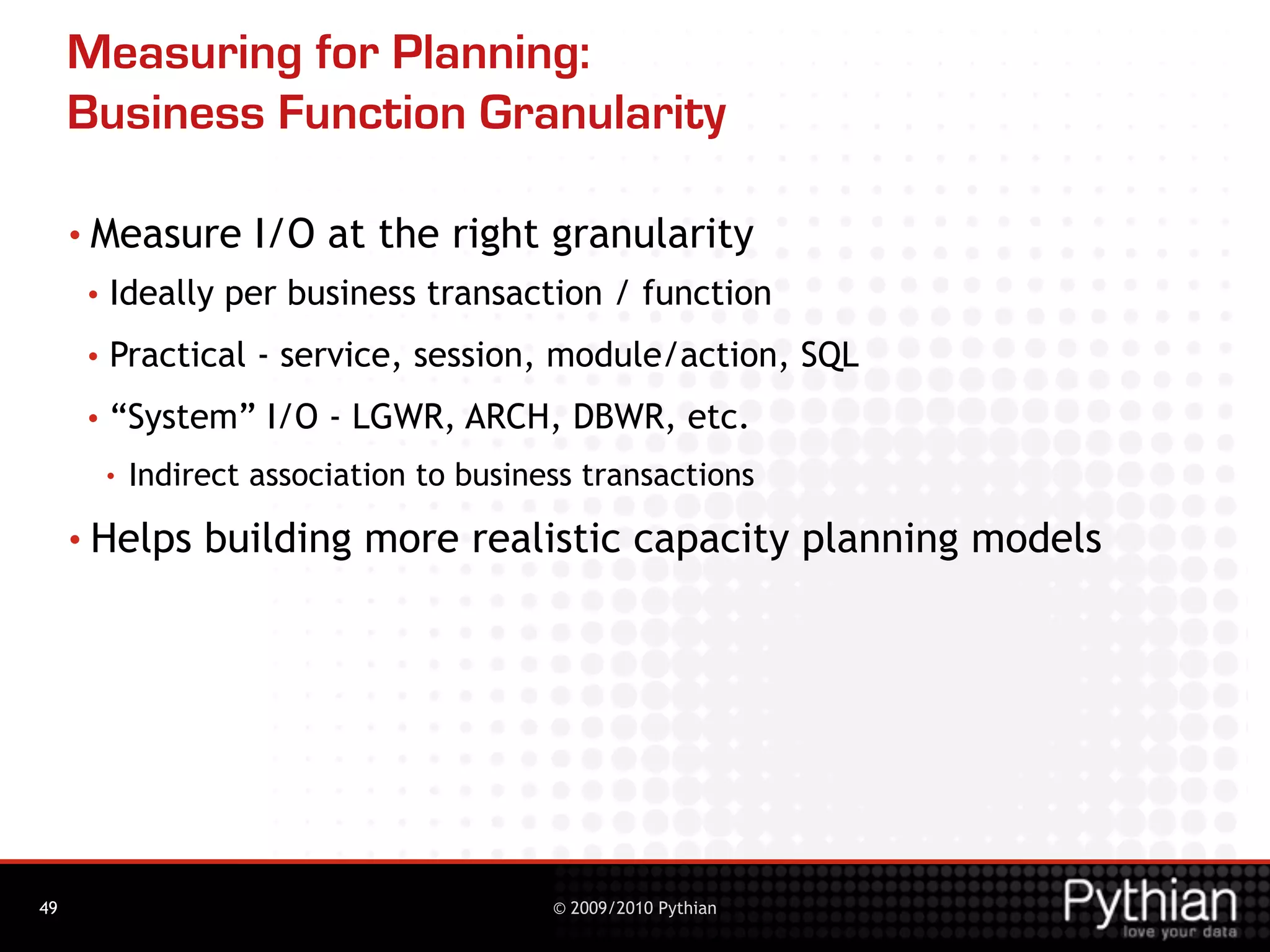 Measuring for Planning:
Business Function Granularity

• Measure I/O at the right granularity
• Ideally per business transaction / function
• Practical - service, session, module/action, SQL
• “System” I/O - LGWR, ARCH, DBWR, etc.
• Indirect association to business transactions
• Helps building more realistic capacity planning models

49

© 2009/2010 Pythian

Pythian
love your data